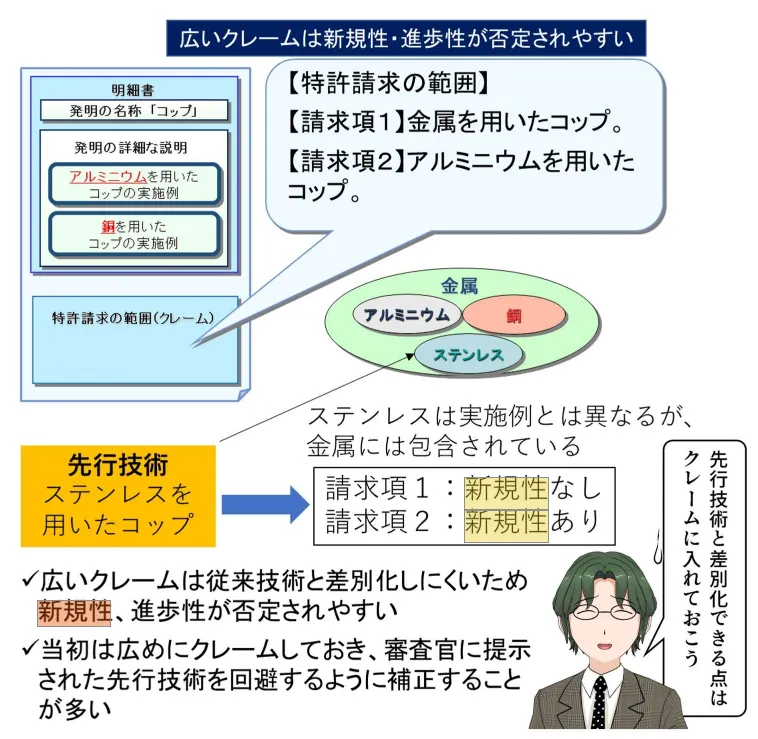 広いクレームは新規性・進歩性が否定されやすい

明細書

発明の名称「コップ」

発明の詳細な説明

アルミニウムを用いたコップの実施例

銅を用いたコップの実施例

特許請求の範囲(クレーム)

【特許請求の範囲】
【請求項1】金属を用いたコップ。
【請求項2】アルミニウムを用いたコップ。

金属

アルミニウム

銅

ステンレス

ステンレスは実施例とは異なるが、金属には包含されている

先行技術
ステンレスを用いたコップ

請求項1：新規性なし
請求項2：新規性あり

先行技術と差別化できる点はクレームに入れておこう

✓広いクレームは従来技術と差別化しにくいため新規性、進歩性が否定されやすい
✓当初は広めにクレームしておき、審査官に提示された先行技術を回避するように補正することが多い